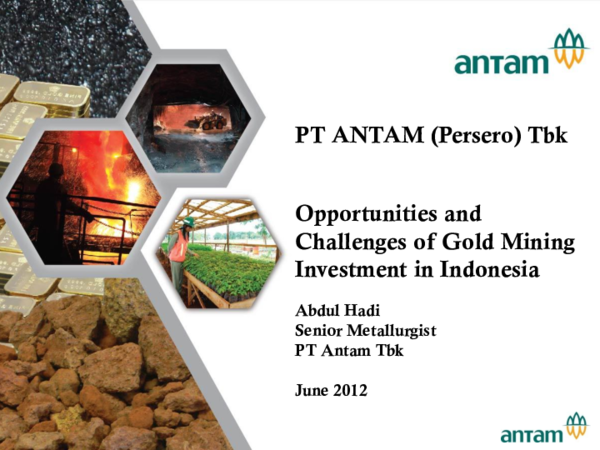 antam

PT ANTAM (Persero) Tbk

Opportunities and Challenges of Gold Mining Investment in Indonesia

Abdul Hadi
Senior Metallurgist
PT Antam Tbk

June 2012

antam